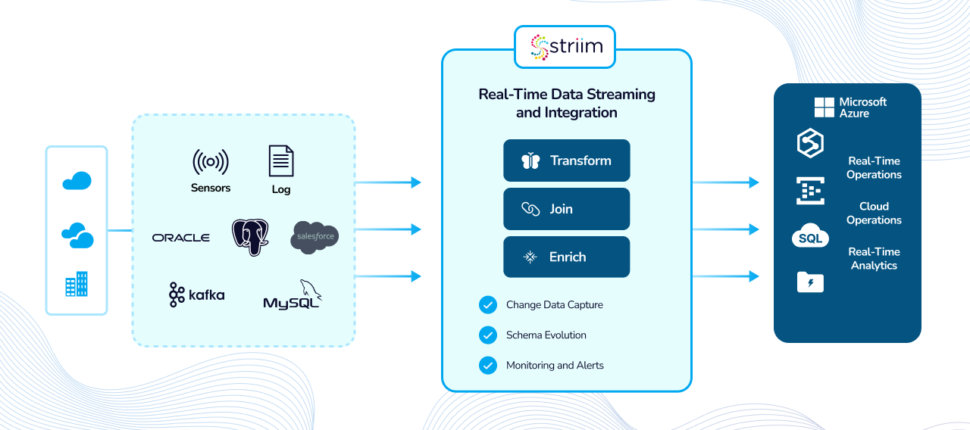 Sensors
Log
ORACLE
salesforce
kafka
MySQL

striim

Real-Time Data Streaming and Integration

Transform
Join
Enrich

Change Data Capture
Schema Evolution
Monitoring and Alerts

Microsoft Azure
SQL
Real-Time Operations
Cloud Operations
Real-Time Analytics